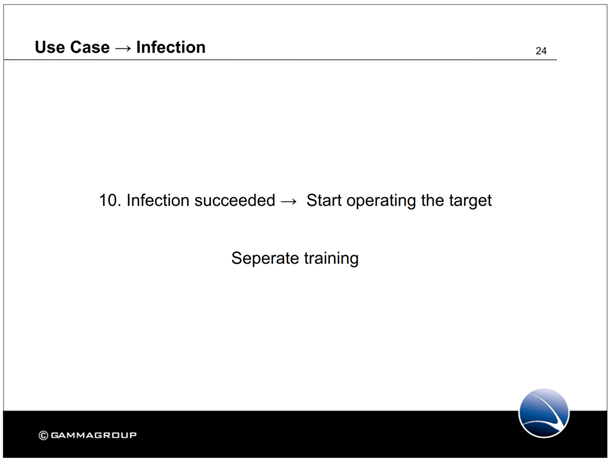 Use Case → Infection

24

10. Infection succeeded → Start operating the target

Seperate training

© GAMMAGROUP